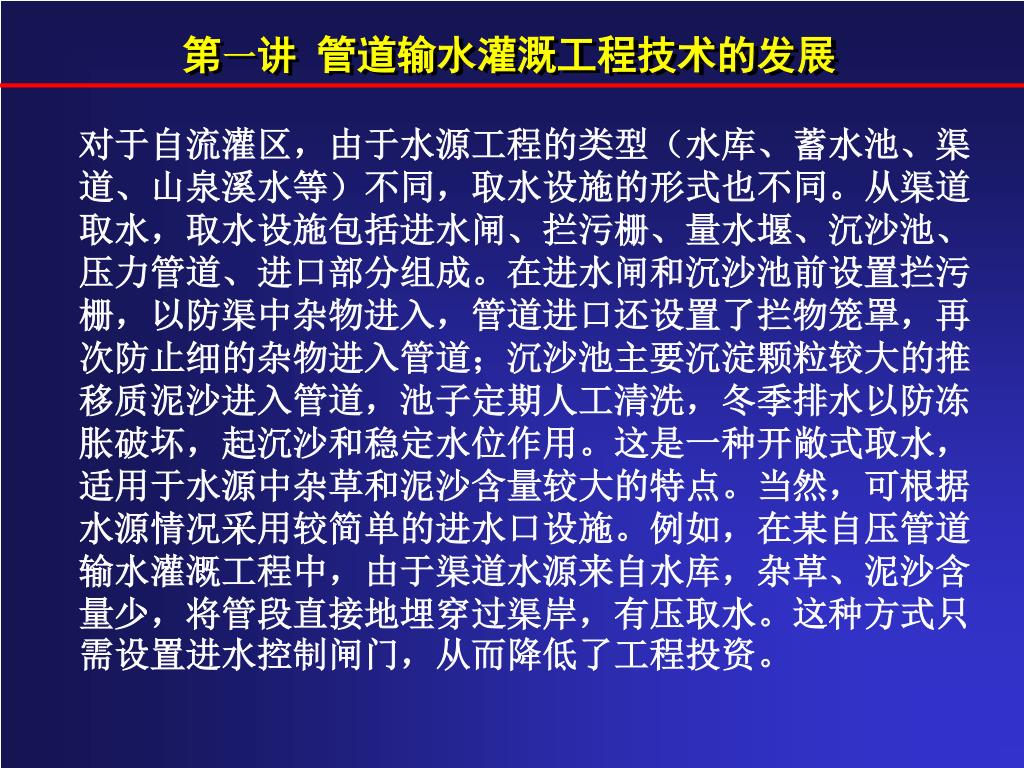 第一讲  管道输水灌溉工程技术的发展

对于自流灌区，由于水源工程的类型（水库、蓄水池、渠道、山泉溪水等）不同，取水设施的形式也不同。从渠道取水，取水设施包括进水闸、拦污栅、量水堰、沉沙池、压力管道、进口部分组成。在进水闸和沉沙池前设置拦污栅，以防渠中杂物进入，管道进口还设置了拦物笼罩，再次防止细的杂物进入管道；沉沙池主要沉淀颗粒较大的推移质泥沙进入管道，池子定期人工清洗，冬季排水以防冻胀破坏，起沉沙和稳定水位作用。这是一种开敞式取水，适用于水源中杂草和泥沙含量较大的特点。当然，可根据水源情况采用较简单的进水口设施。例如，在某自压管道输水灌溉工程中，由于渠道水源来自水库，杂草、泥沙含量少，将管段直接地埋穿过渠岸，有压取水。这种方式只需设置进水控制闸门，从而降低了工程投资。